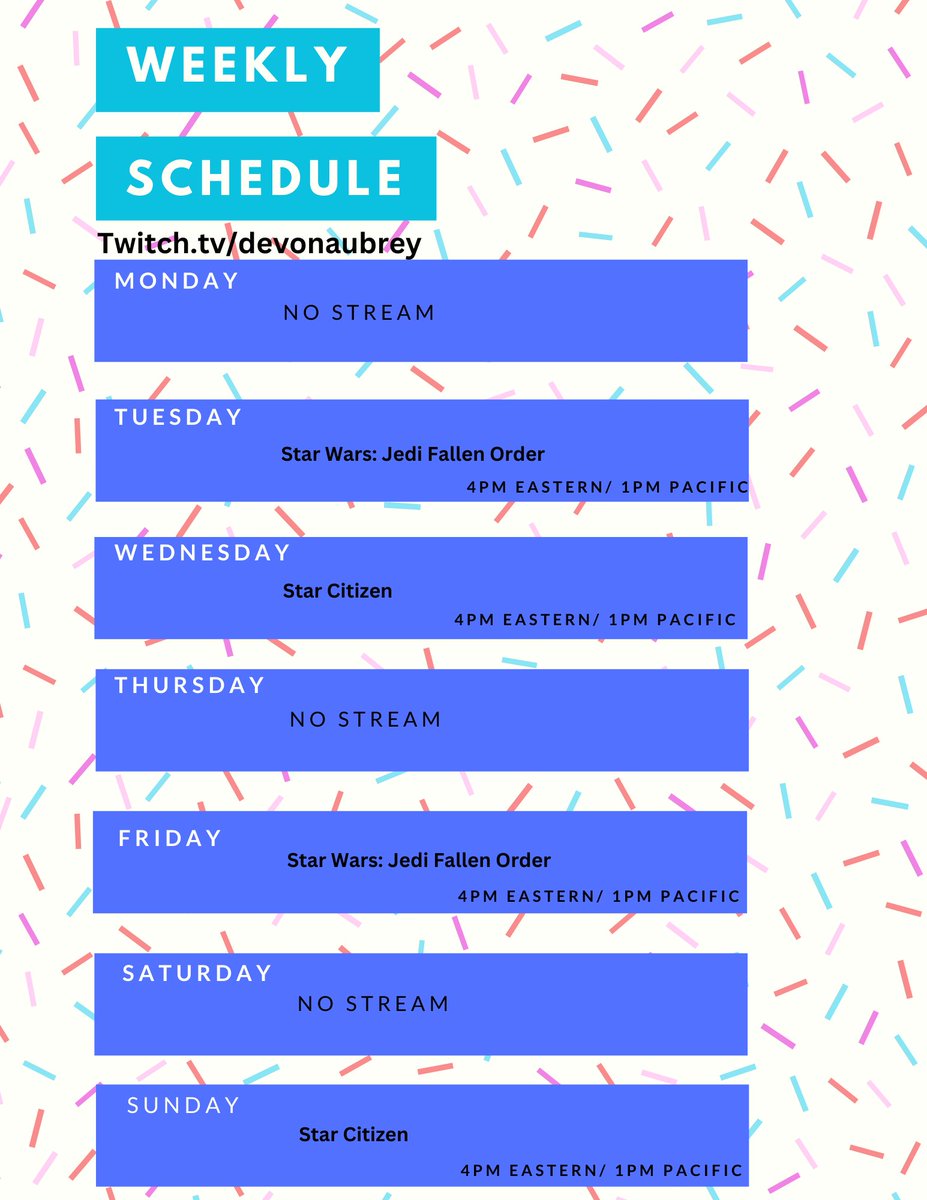 WEEKLY

SCHEDULE

Twitch.tv/devonaubrey

MONDAY
NO STREAM

TUESDAY
Star Wars: Jedi Fallen Order
4PM EASTERN/ 1PM PACIFIC

WEDNESDAY
Star Citizen
4PM EASTERN/ 1PM PACIFIC

THURSDAY
NO STREAM

FRIDAY
Star Wars: Jedi Fallen Order
4PM EASTERN/ 1PM PACIFIC

SATURDAY
NO STREAM

SUNDAY
Star Citizen
4PM EASTERN/ 1PM PACIFIC